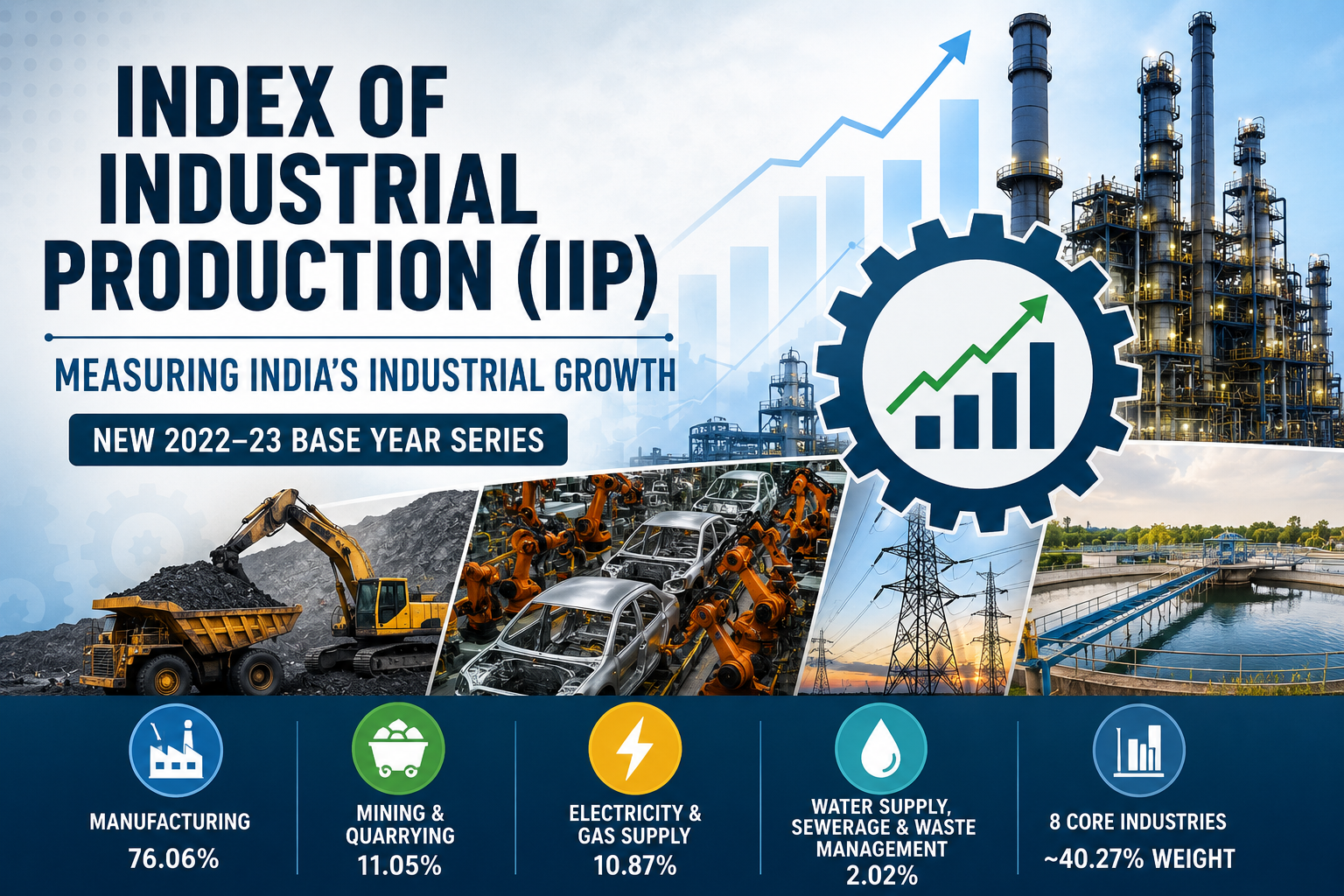 INDEX OF INDUSTRIAL PRODUCTION (IIP)

MEASURING INDIA'S INDUSTRIAL GROWTH

NEW 2022–23 BASE YEAR SERIES

MANUFACTURING
76.06%

MINING & QUARRYING
11.05%

ELECTRICITY & GAS SUPPLY
10.87%

WATER SUPPLY, SEWERAGE & WASTE MANAGEMENT
2.02%

8 CORE INDUSTRIES
~40.27% WEIGHT